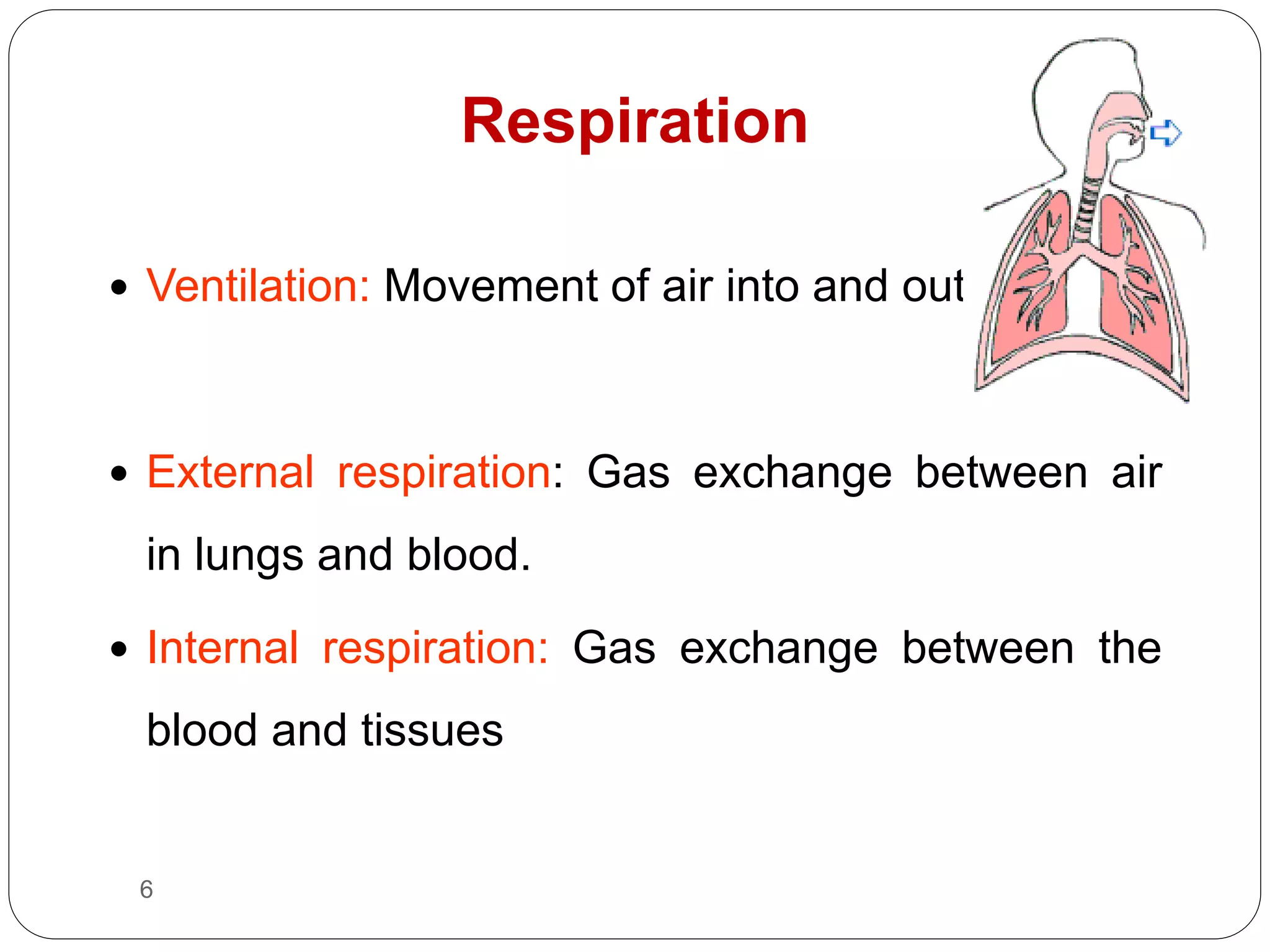 Respiration

• Ventilation: Movement of air into and out

• External respiration: Gas exchange between air in lungs and blood.

• Internal respiration: Gas exchange between the blood and tissues

6